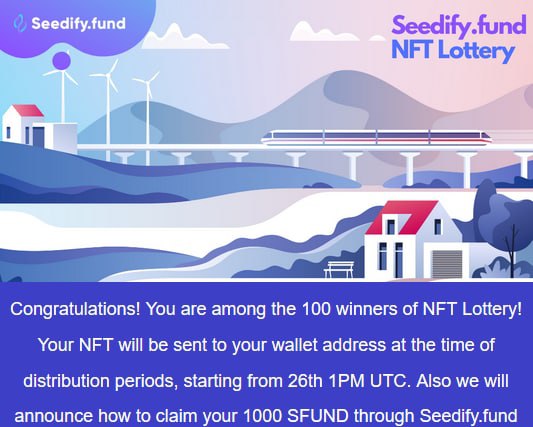 Seedify.fund

Seedify.fund
NFT Lottery

Congratulations! You are among the 100 winners of NFT Lottery! Your NFT will be sent to your wallet address at the time of distribution periods, starting from 26th 1PM UTC. Also we will announce how to claim your 1000 SFUND through Seedify.fund